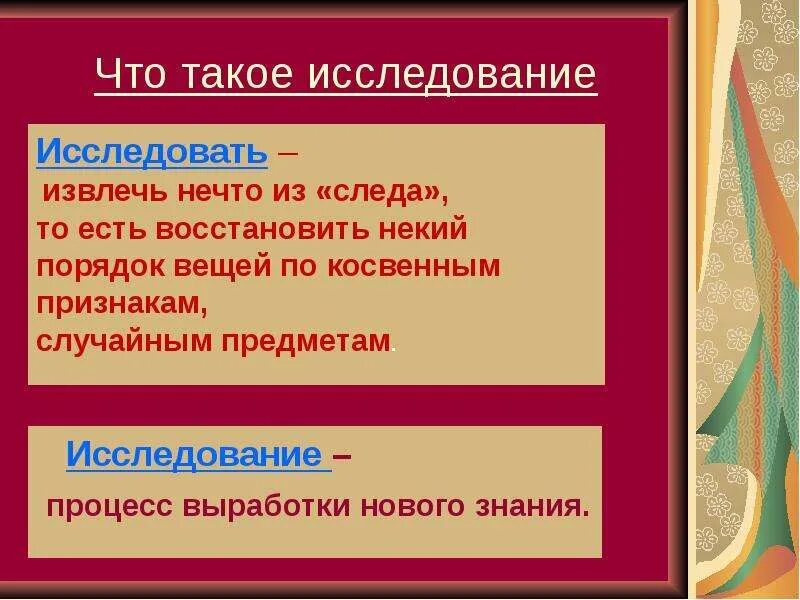 Что такое исследование

Исследовать – извлечь нечто из «следа», то есть восстановить некий порядок вещей по косвенным признакам, случайным предметам.

Исследование – процесс выработки нового знания.